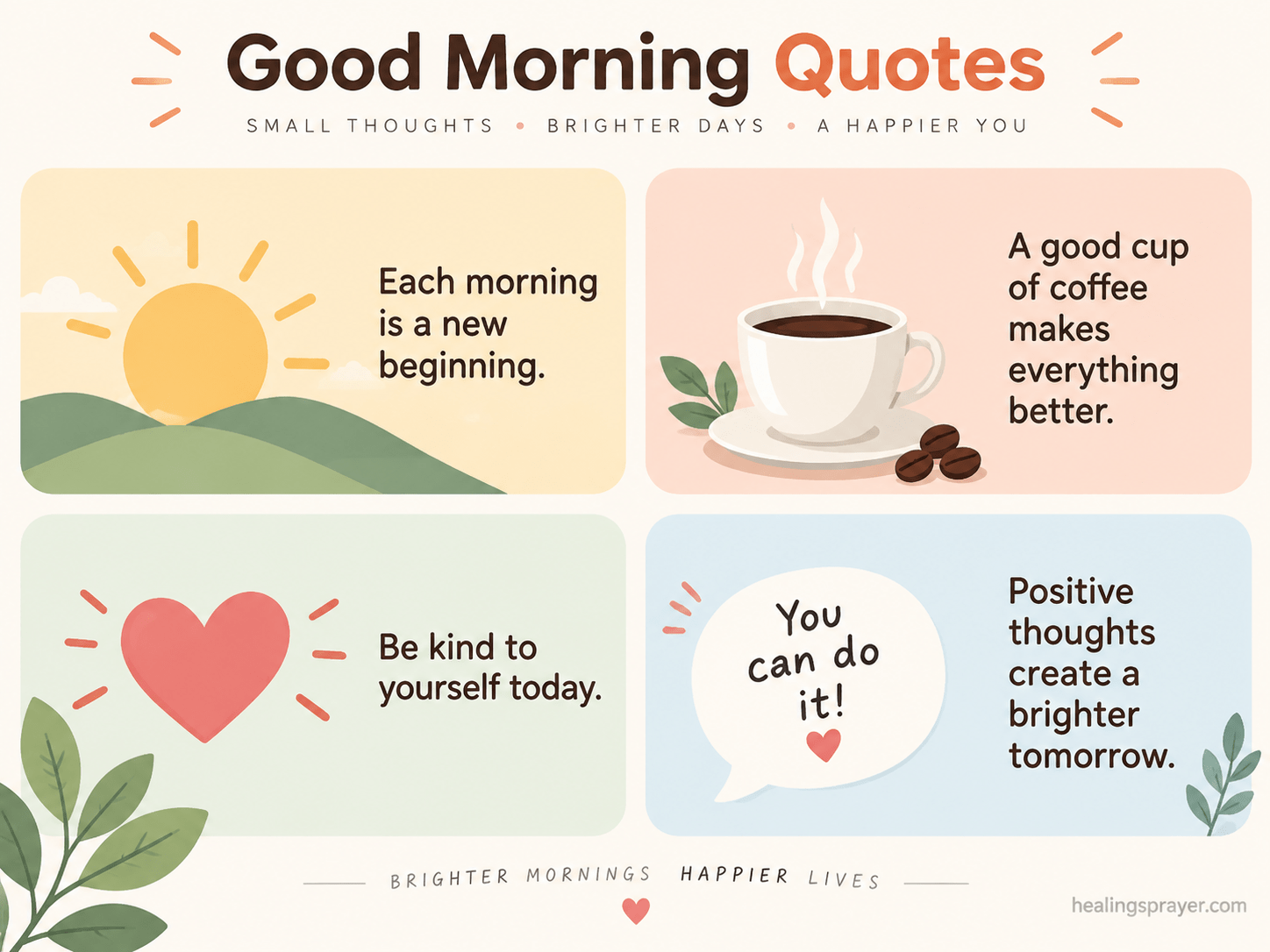 Good Morning Quotes

SMALL THOUGHTS • BRIGHTER DAYS • A HAPPIER YOU

Each morning is a new beginning.

A good cup of coffee makes everything better.

Be kind to yourself today.

You can do it!

Positive thoughts create a brighter tomorrow.

BRIGHTER MORNINGS HAPPIER LIVES

healingsprayer.com